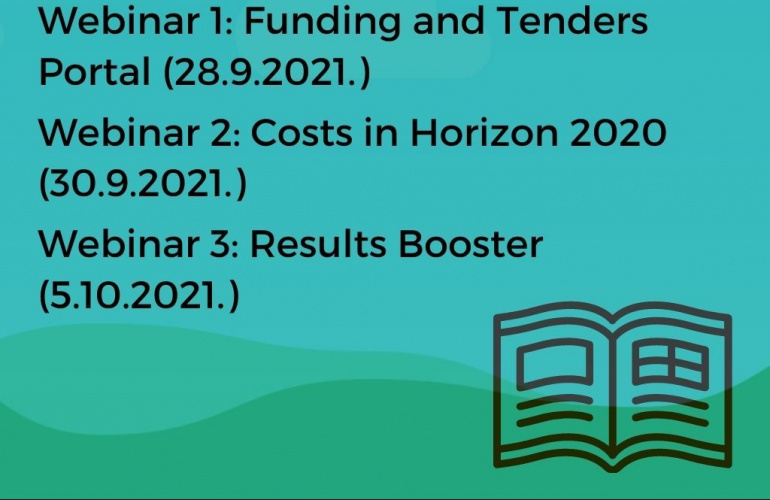 Webinar 1: Funding and Tenders Portal (28.9.2021.)

Webinar 2: Costs in Horizon 2020 (30.9.2021.)

Webinar 3: Results Booster (5.10.2021.)